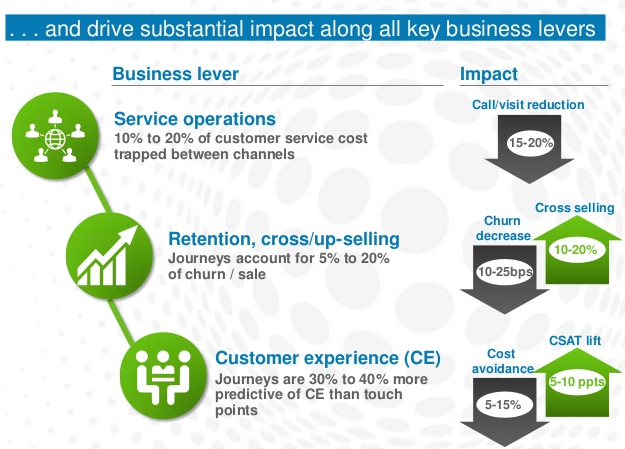 . . . and drive substantial impact along all key business levers

Business lever

Service operations
10% to 20% of customer service cost trapped between channels

Retention, cross/up-selling
Journeys account for 5% to 20% of churn / sale

Customer experience (CE)
Journeys are 30% to 40% more predictive of CE than touch points

Impact

Call/visit reduction
15-20%

Churn decrease
10-25bps

Cross selling
10-20%

Cost avoidance
5-15%

CSAT lift
5-10 ppts